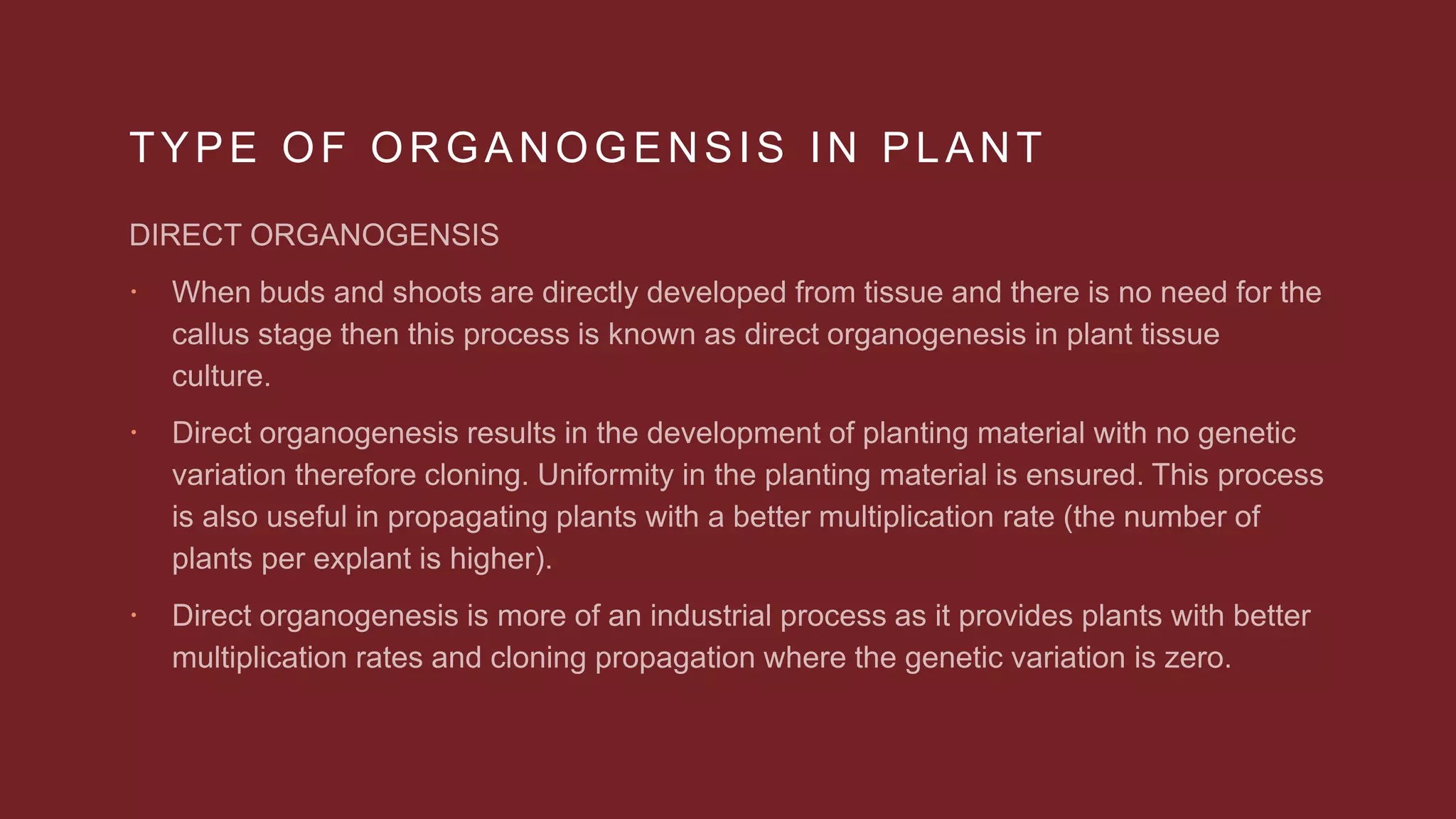 TYPE OF ORGANOGENSIS IN PLANT

DIRECT ORGANOGENSIS

• When buds and shoots are directly developed from tissue and there is no need for the callus stage then this process is known as direct organogenesis in plant tissue culture.

• Direct organogenesis results in the development of planting material with no genetic variation therefore cloning. Uniformity in the planting material is ensured. This process is also useful in propagating plants with a better multiplication rate (the number of plants per explant is higher).

• Direct organogenesis is more of an industrial process as it provides plants with better multiplication rates and cloning propagation where the genetic variation is zero.